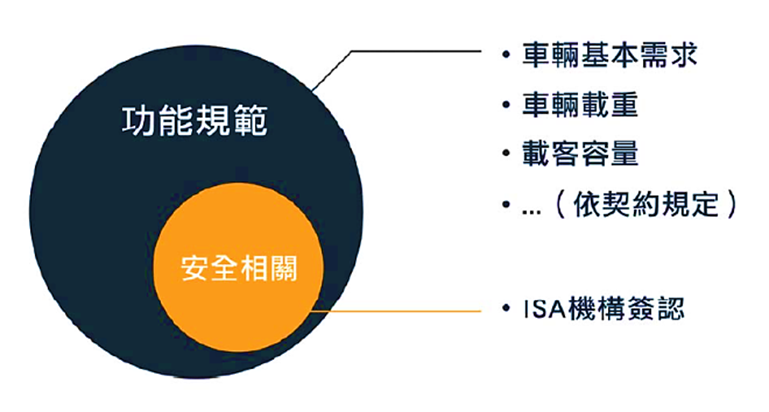 功能規範

安全相關

• 車輛基本需求
• 車輛載重
• 載客容量
• ...（依契約規定）

• ISA機構簽認